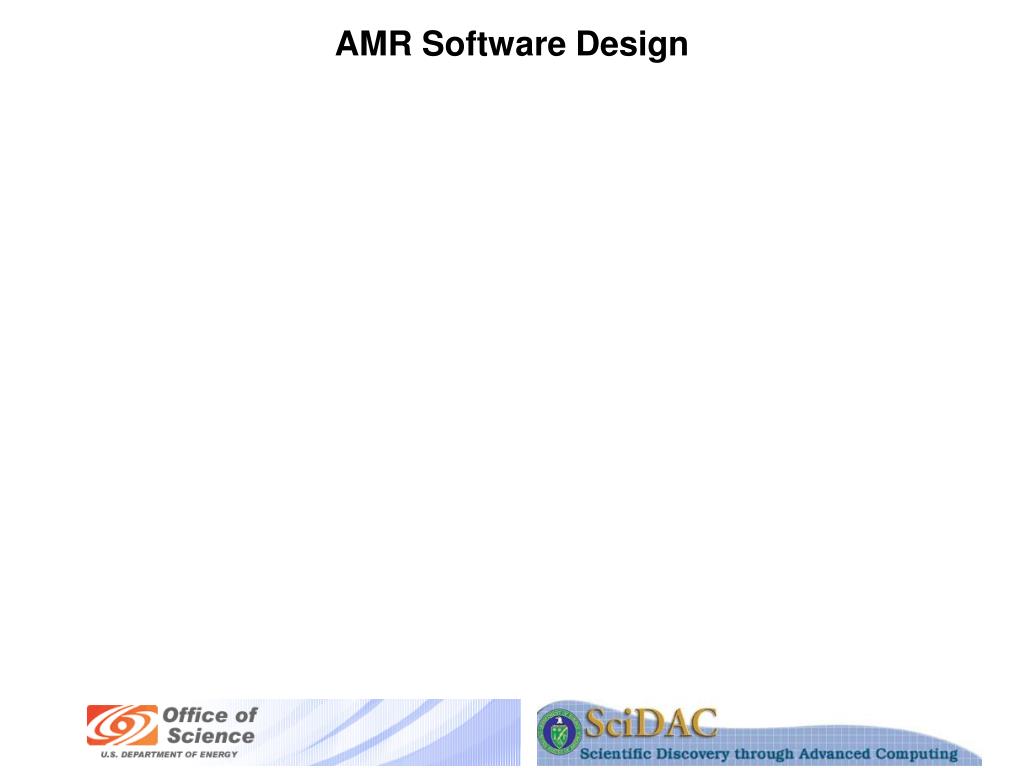 AMR Software Design

Office of Science
U.S. DEPARTMENT OF ENERGY

SciDAC
Scientific Discovery through Advanced Computing